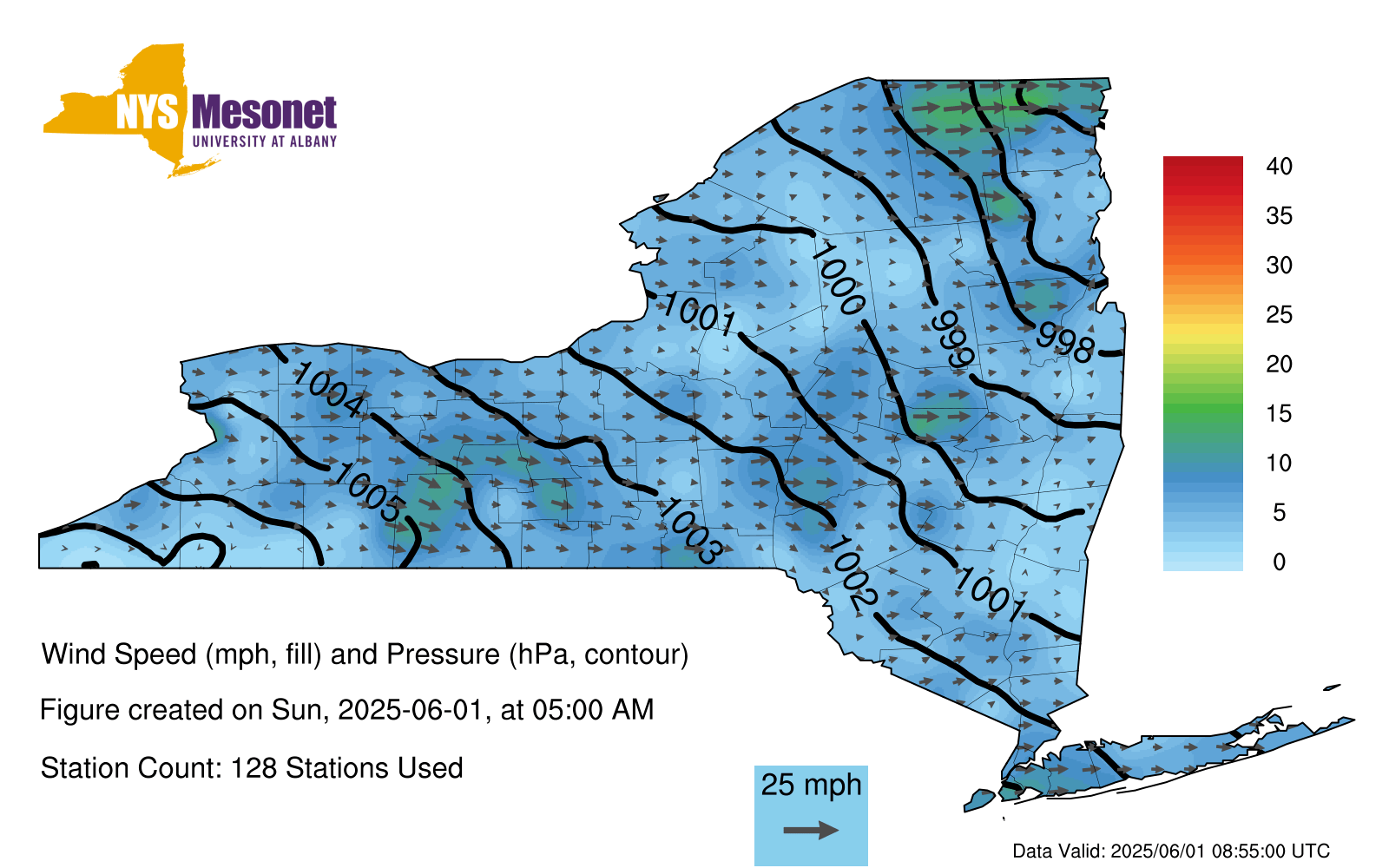 NYS Mesonet
UNIVERSITY AT ALBANY

1004
1005
1001
1000
999
998
1003
1002
1001

40
35
30
25
20
15
10
5
0

Wind Speed (mph, fill) and Pressure (hPa, contour)

Figure created on Sun, 2025-06-01, at 05:00 AM

Station Count: 128 Stations Used

25 mph

Data Valid: 2025/06/01 08:55:00 UTC